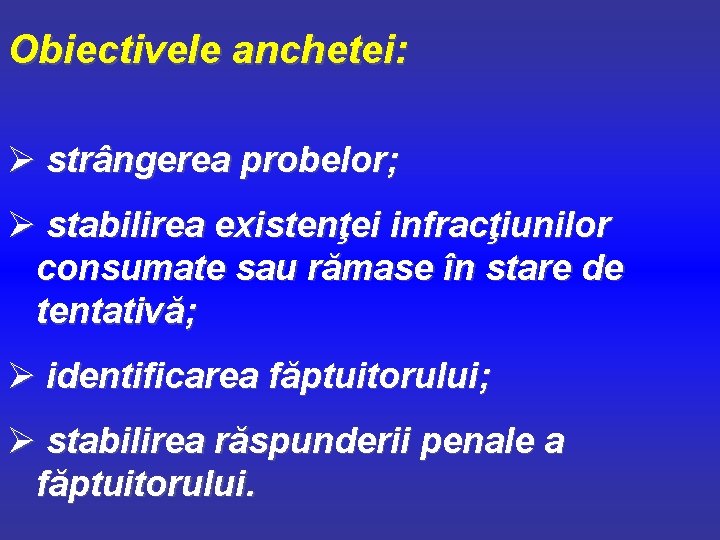 Obiectivele anchetei:

➢ strângerea probelor;

➢ stabilirea existenţei infracţiunilor consumate sau rămase în stare de tentativă;

➢ identificarea făptuitorului;

➢ stabilirea răspunderii penale a făptuitorului.